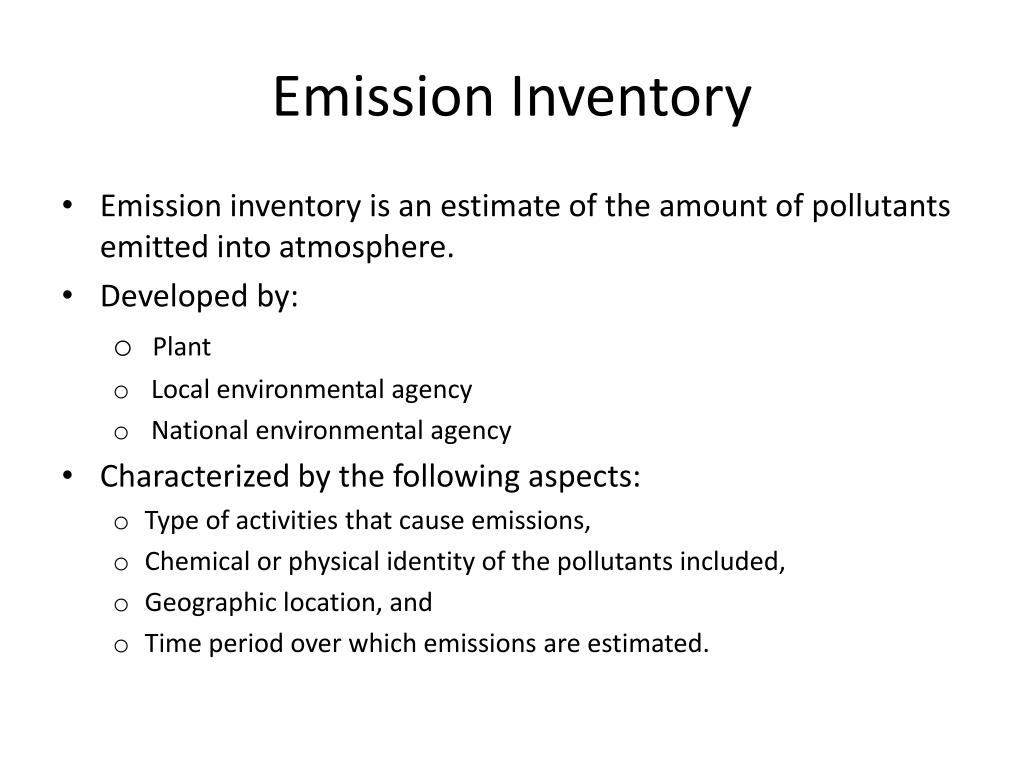 Emission Inventory

• Emission inventory is an estimate of the amount of pollutants emitted into atmosphere.
• Developed by:
 o Plant
 o Local environmental agency
 o National environmental agency
• Characterized by the following aspects:
 o Type of activities that cause emissions,
 o Chemical or physical identity of the pollutants included,
 o Geographic location, and
 o Time period over which emissions are estimated.